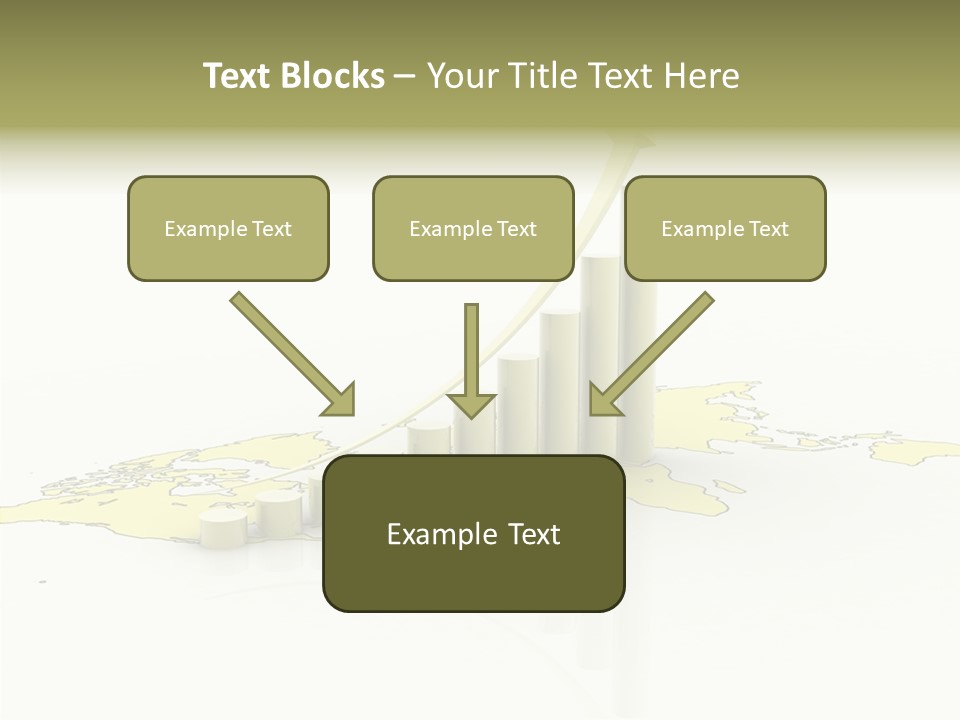 Text Blocks – Your Title Text Here

Example Text

Example Text

Example Text

Example Text